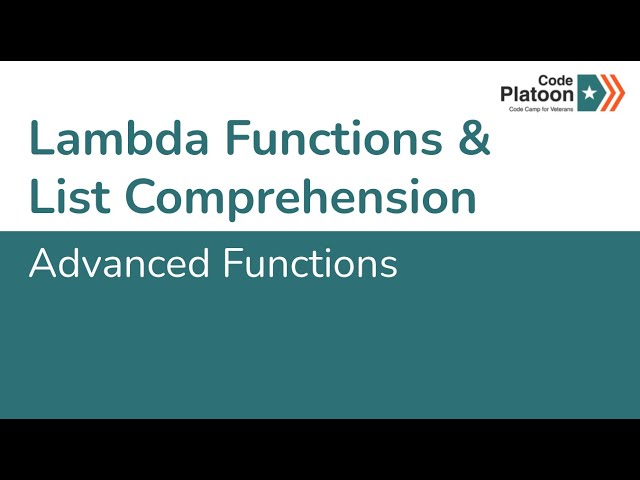 Code Platoon
Code Camp for Veterans

Lambda Functions & List Comprehension

Advanced Functions